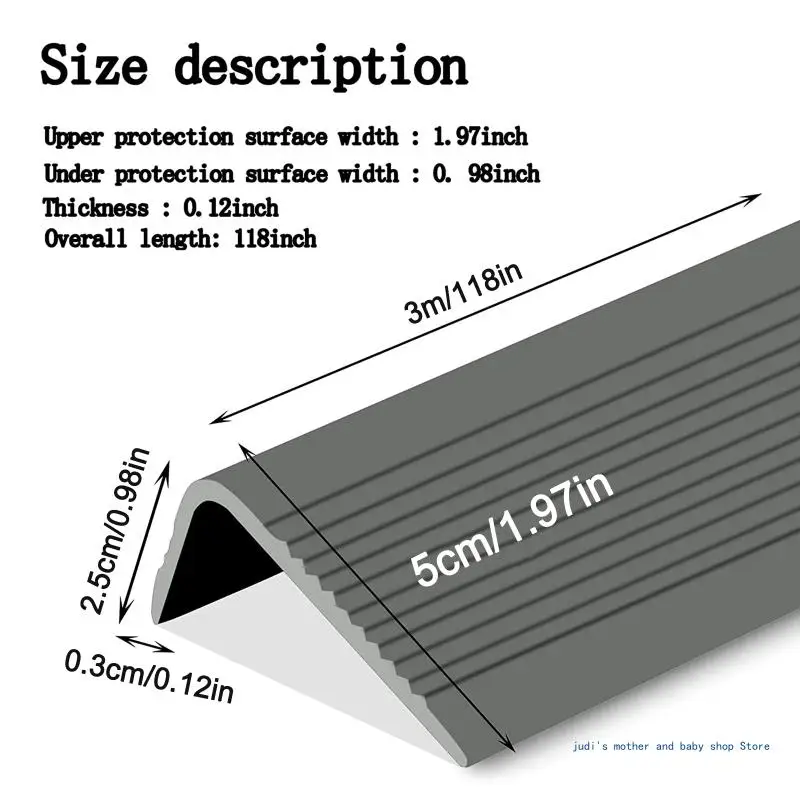 Size description

Upper protection surface width : 1.97inch
Under protection surface width : 0. 98inch
Thickness : 0.12inch
Overall length: 118inch

3m/118in

2.5cm/0.98in

5cm/1.97in

0.3cm/0.12in

judi's mother and baby shop Store